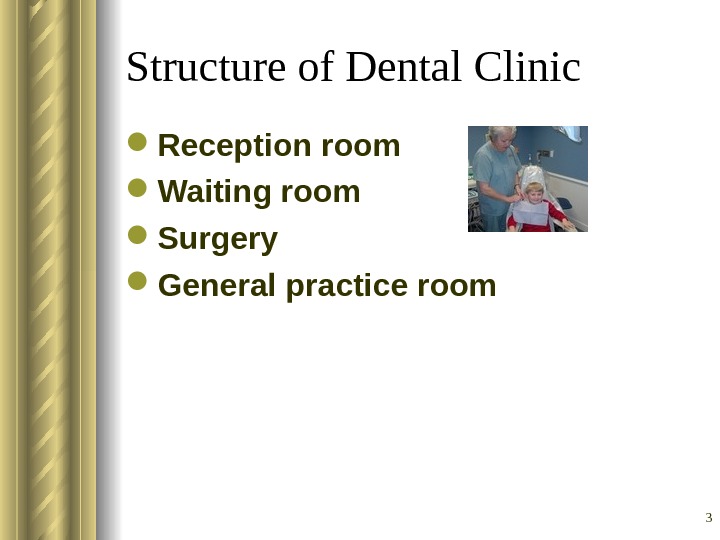 Structure of Dental Clinic

- Reception room
- Waiting room
- Surgery
- General practice room

3